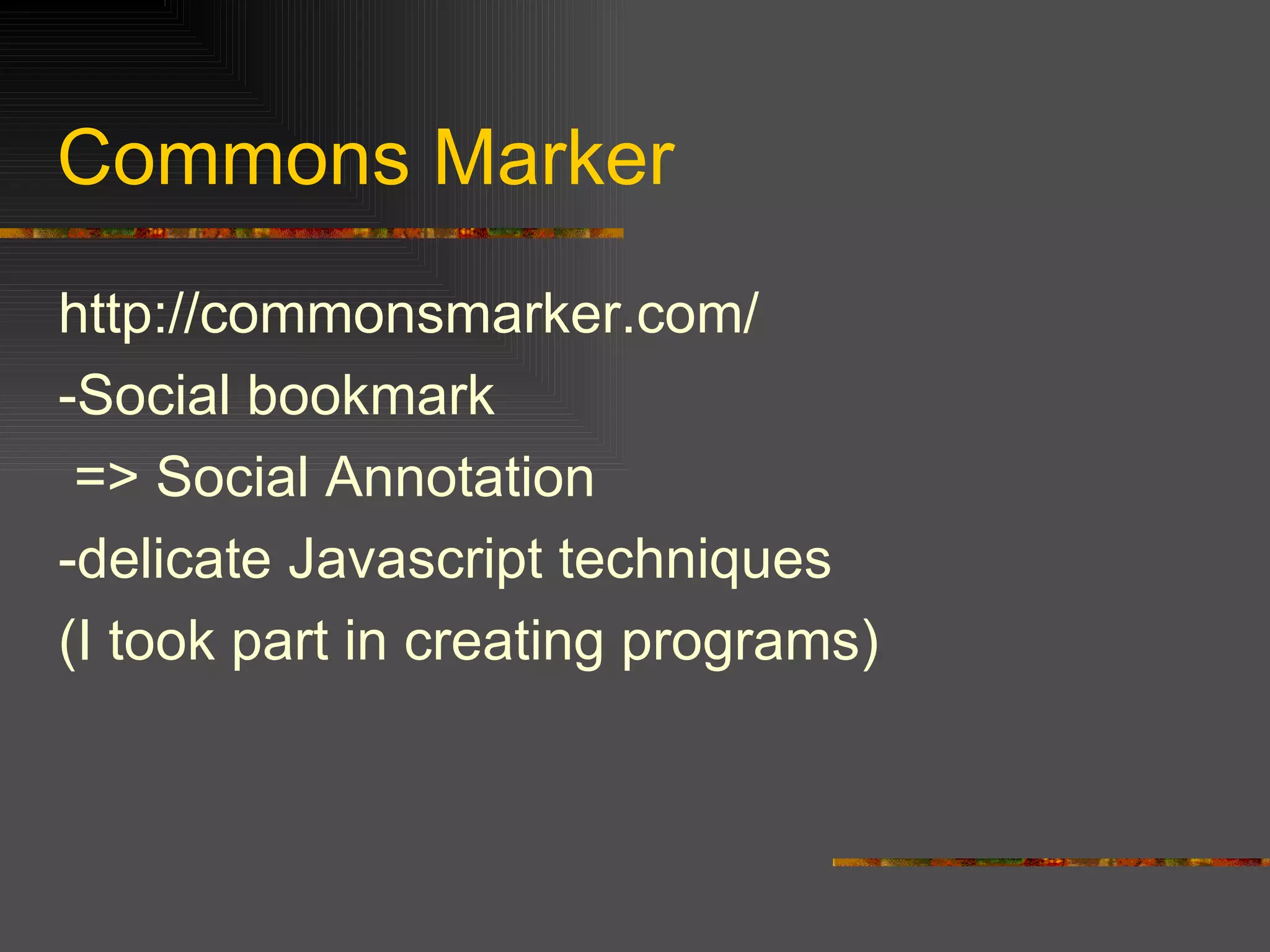 Commons Marker

http://commonsmarker.com/
-Social bookmark
=> Social Annotation
-delicate Javascript techniques
(I took part in creating programs)